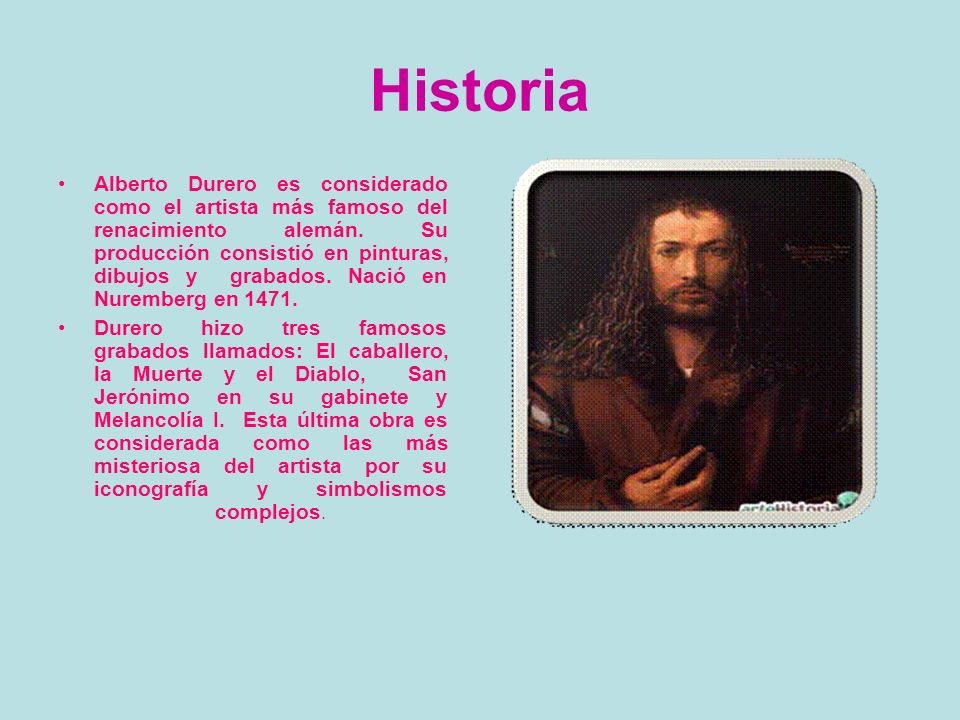 Historia

• Alberto Durero es considerado como el artista más famoso del renacimiento alemán. Su producción consistió en pinturas, dibujos y grabados. Nació en Nuremberg en 1471.

• Durero hizo tres famosos grabados llamados: El caballero, la Muerte y el Diablo, San Jerónimo en su gabinete y Melancolía I. Esta última obra es considerada como las más misteriosa del artista por su iconografía y simbolismos complejos.

arteHistoria